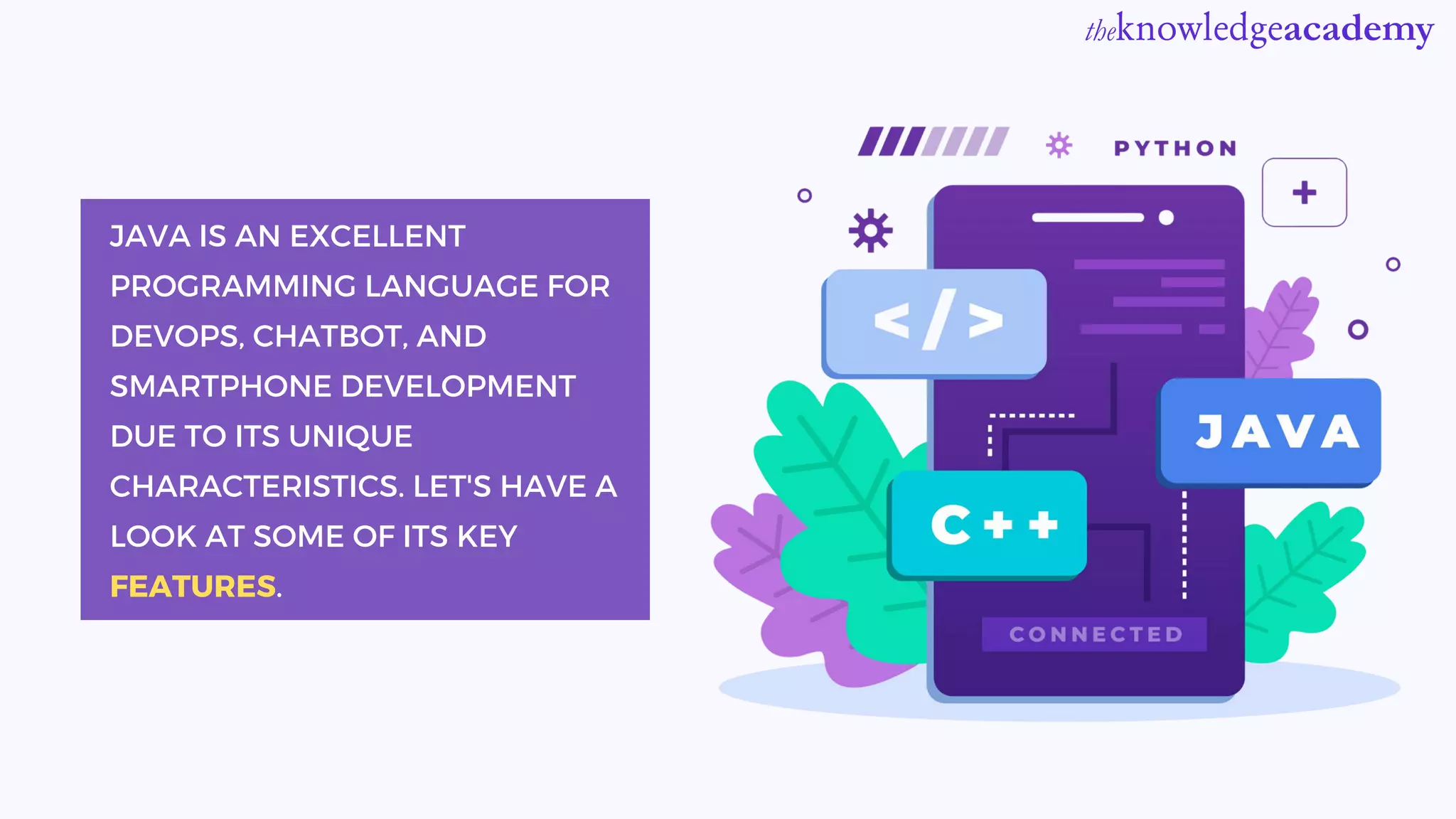 theknowledgeacademy

JAVA IS AN EXCELLENT PROGRAMMING LANGUAGE FOR DEVOPS, CHATBOT, AND SMARTPHONE DEVELOPMENT DUE TO ITS UNIQUE CHARACTERISTICS. LET'S HAVE A LOOK AT SOME OF ITS KEY FEATURES.

PYTHON

+

</>

JAVA

C++

CONNECTED